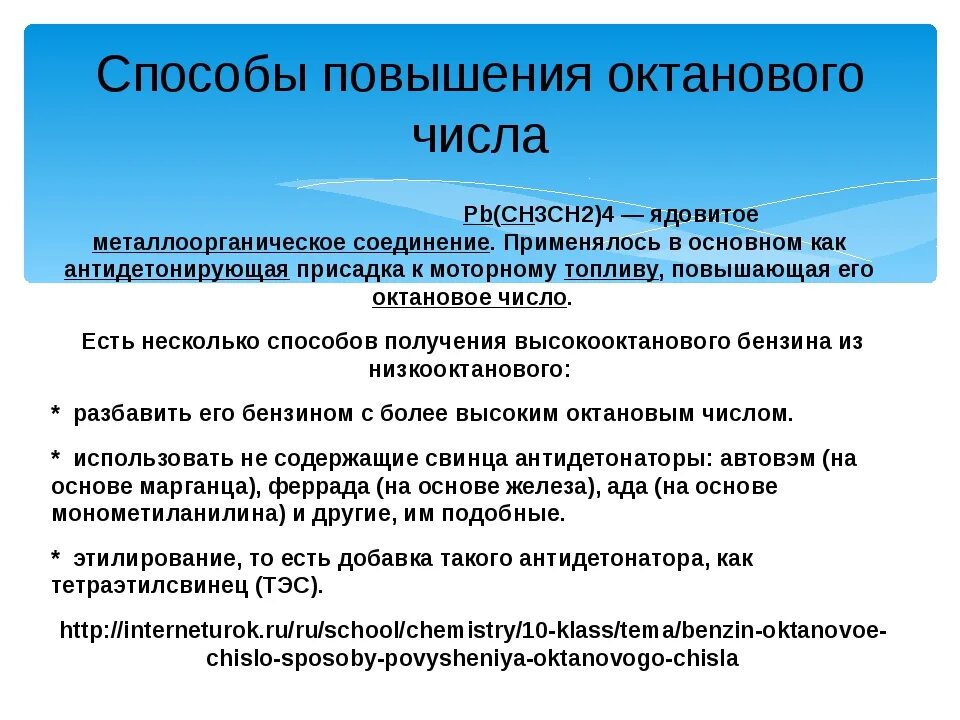 Способы повышения октанового числа

Pb(CH3CH2)4 — ядовитое металлоорганическое соединение. Применялось в основном как антидетонирующая присадка к моторному топливу, повышающая его октановое число.

Есть несколько способов получения высокооктанового бензина из низкооктанового:

* разбавить его бензином с более высоким октановым числом.

* использовать не содержащие свинца антидетонаторы: автовэм (на основе марганца), феррада (на основе железа), ада (на основе монометиланилина) и другие, им подобные.

* этилирование, то есть добавка такого антидетонатора, как тетраэтилсвинец (ТЭС).

http://interneturok.ru/ru/school/chemistry/10-klass/tema/benzin-oktanovoe-chislo-sposoby-povysheniya-oktanovogo-chisla